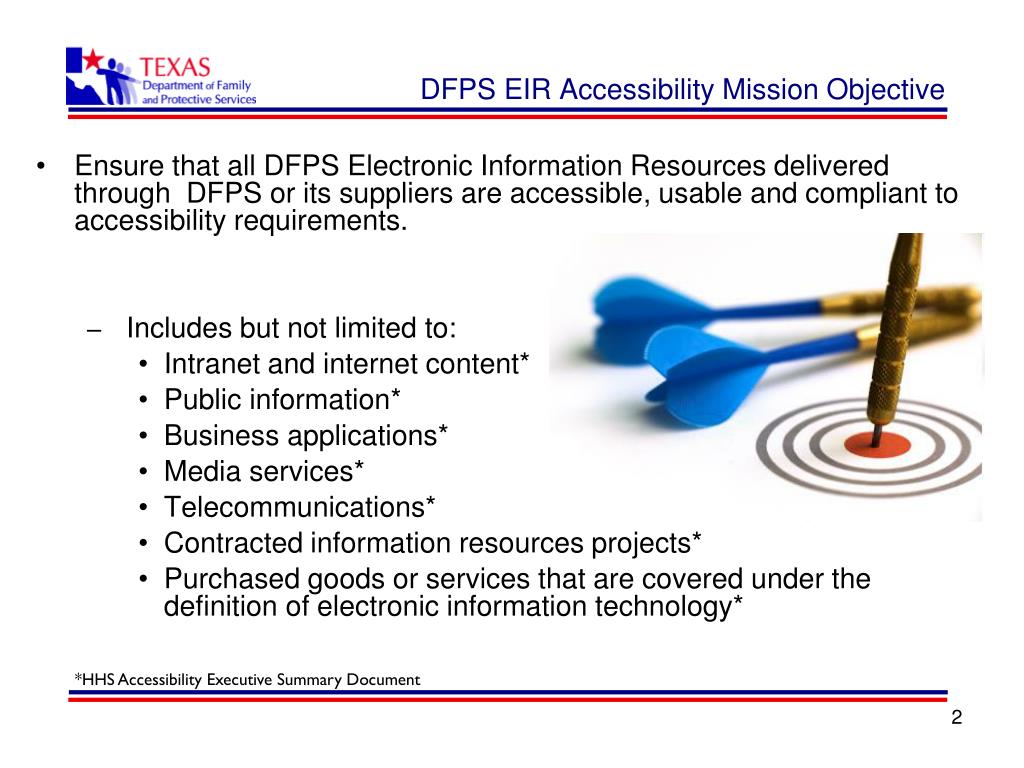 TEXAS
Department of Family and Protective Services

DFPS EIR Accessibility Mission Objective

• Ensure that all DFPS Electronic Information Resources delivered through DFPS or its suppliers are accessible, usable and compliant to accessibility requirements.

– Includes but not limited to:
• Intranet and internet content*
• Public information*
• Business applications*
• Media services*
• Telecommunications*
• Contracted information resources projects*
• Purchased goods or services that are covered under the definition of electronic information technology*

*HHS Accessibility Executive Summary Document

2